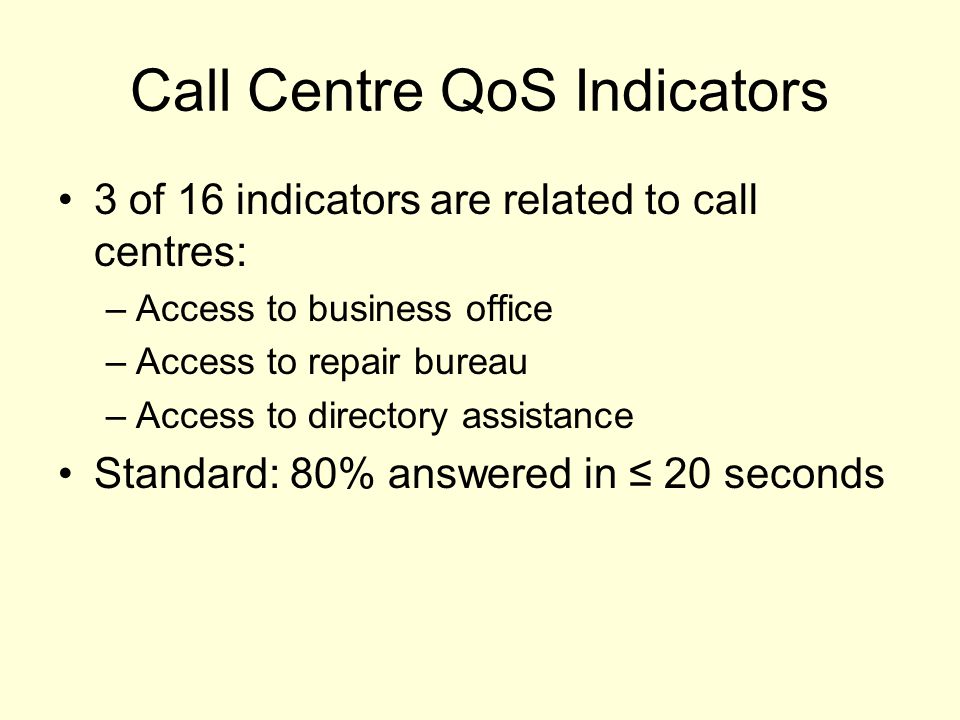 Call Centre QoS Indicators

• 3 of 16 indicators are related to call centres:
– Access to business office
– Access to repair bureau
– Access to directory assistance
• Standard: 80% answered in $\leq$ 20 seconds